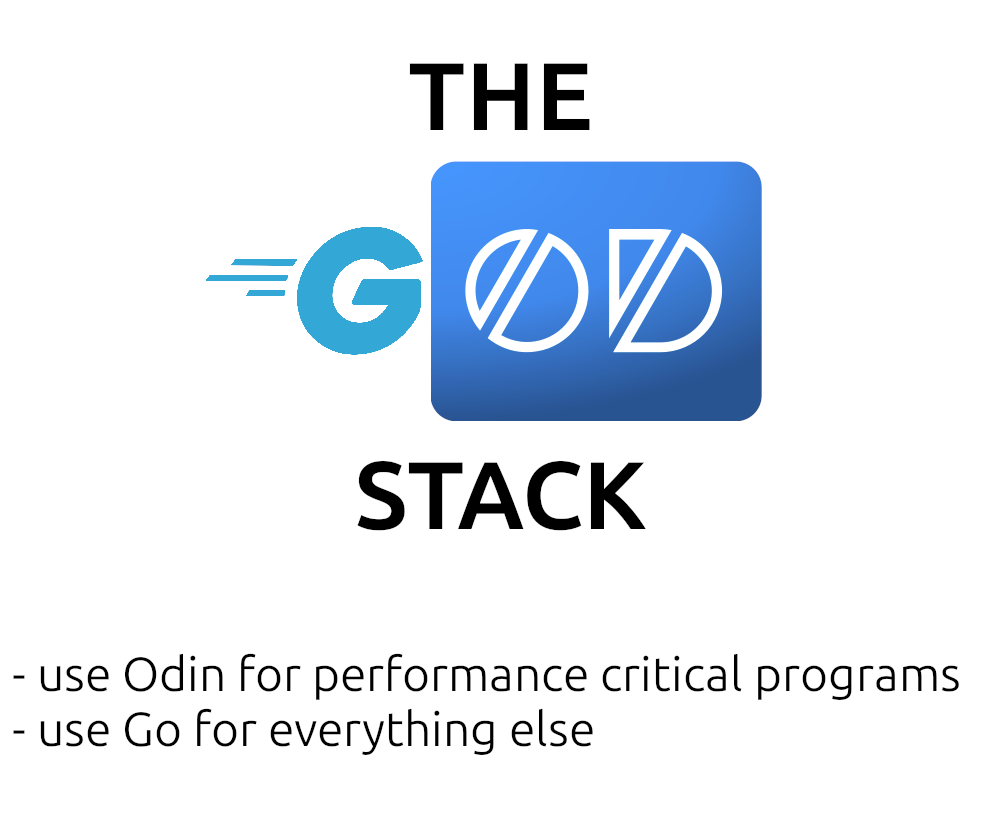 THE

GOD

STACK

- use Odin for performance critical programs
- use Go for everything else